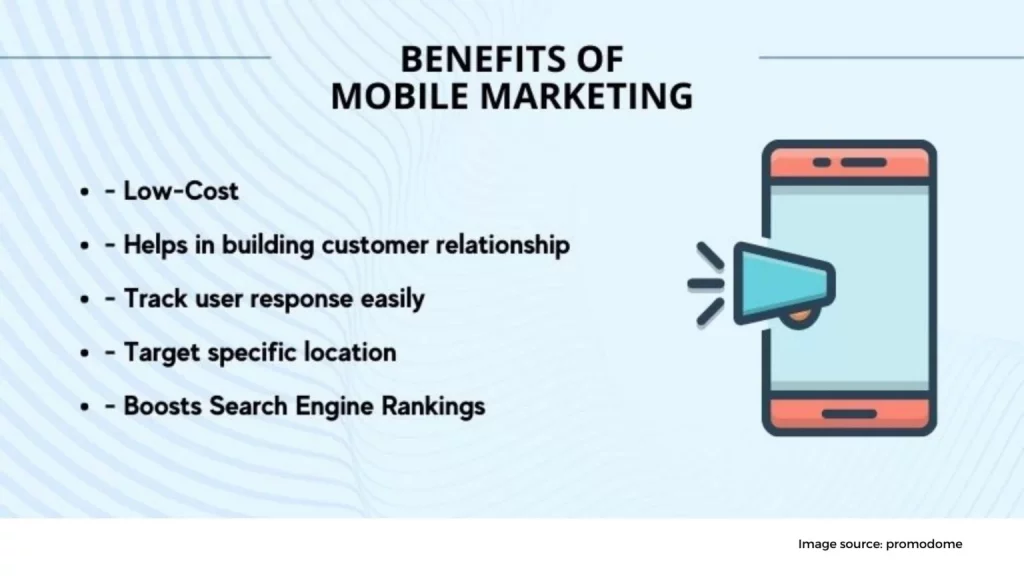 BENEFITS OF
MOBILE MARKETING

- - Low-Cost
- - Helps in building customer relationship
- - Track user response easily
- - Target specific location
- - Boosts Search Engine Rankings

Image source: promodome